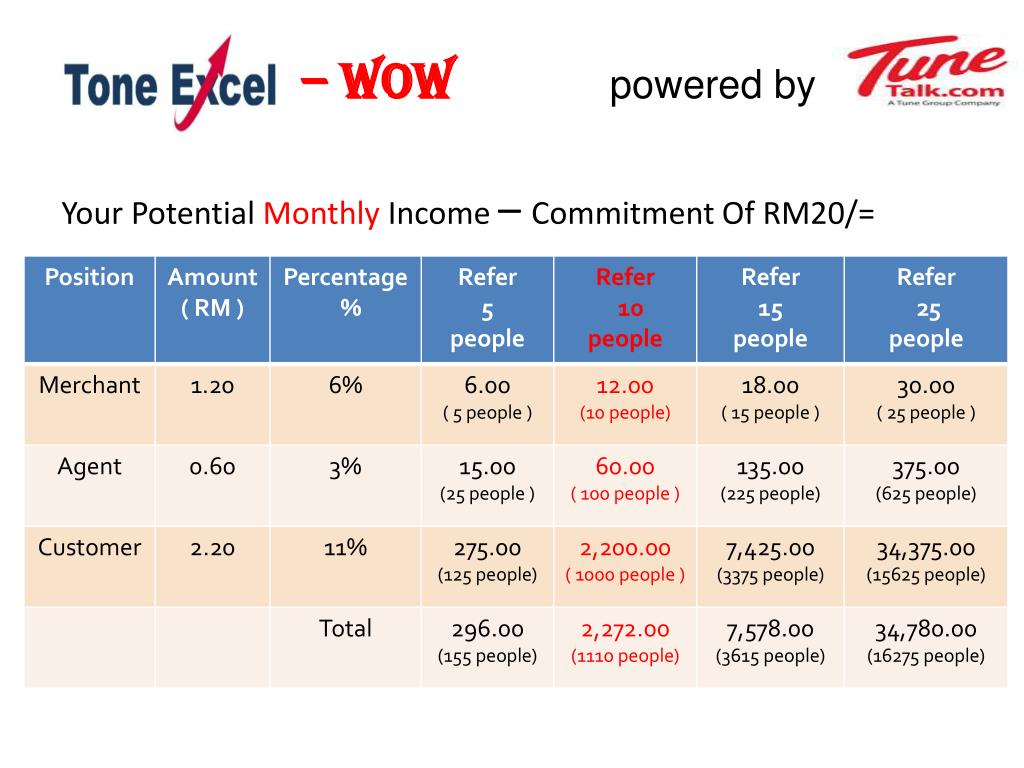 Tone Excel – WOW powered by Tune Talk.com A Tune Group Company

Your Potential Monthly Income – Commitment Of RM20/=

| Position | Amount ( RM ) | Percentage % | Refer 5 people | Refer 10 people | Refer 15 people | Refer 25 people |
|---|---|---|---|---|---|---|
| Merchant | 1.20 | 6% | 6.00 ( 5 people ) | 12.00 (10 people) | 18.00 ( 15 people ) | 30.00 ( 25 people ) |
| Agent | 0.60 | 3% | 15.00 (25 people ) | 60.00 ( 100 people ) | 135.00 (225 people) | 375.00 (625 people) |
| Customer | 2.20 | 11% | 275.00 (125 people) | 2,200.00 ( 1000 people ) | 7,425.00 (3375 people) | 34,375.00 (15625 people) |
| | | Total | 296.00 (155 people) | 2,272.00 (1110 people) | 7,578.00 (3615 people) | 34,780.00 (16275 people) |